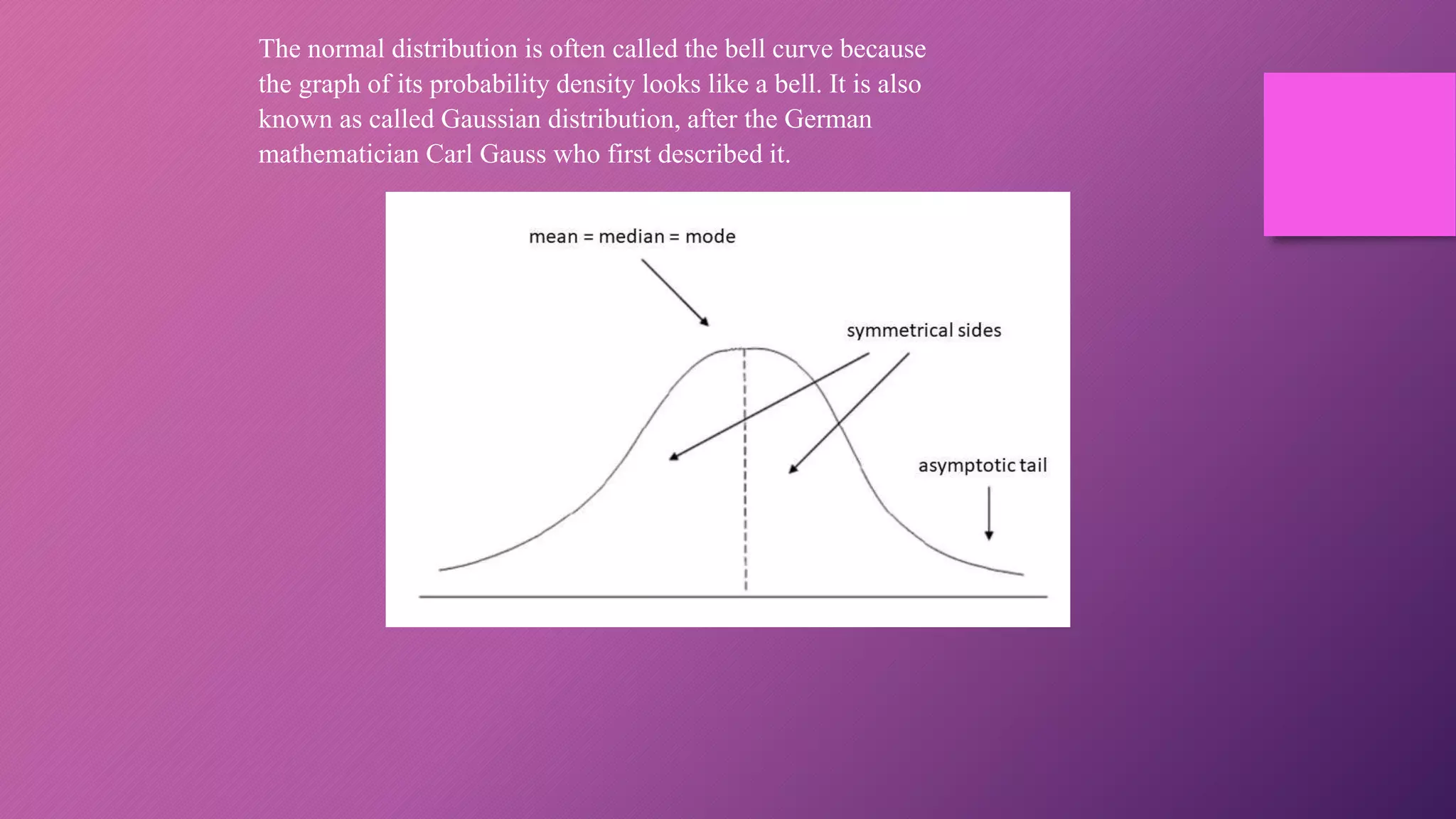 The normal distribution is often called the bell curve because the graph of its probability density looks like a bell. It is also known as called Gaussian distribution, after the German mathematician Carl Gauss who first described it.

mean = median = mode

symmetrical sides

asymptotic tail